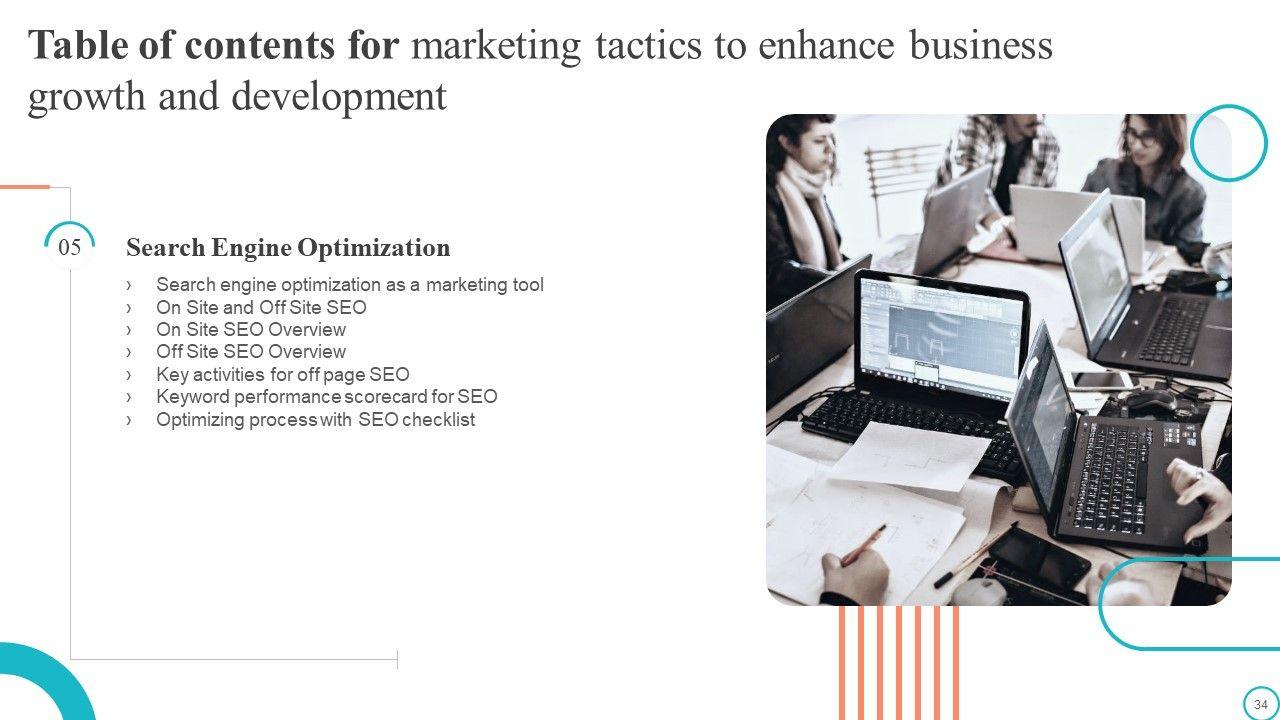 Table of contents for marketing tactics to enhance business growth and development

05

Search Engine Optimization

› Search engine optimization as a marketing tool
› On Site and Off Site SEO
› On Site SEO Overview
› Off Site SEO Overview
› Key activities for off page SEO
› Keyword performance scorecard for SEO
› Optimizing process with SEO checklist

34